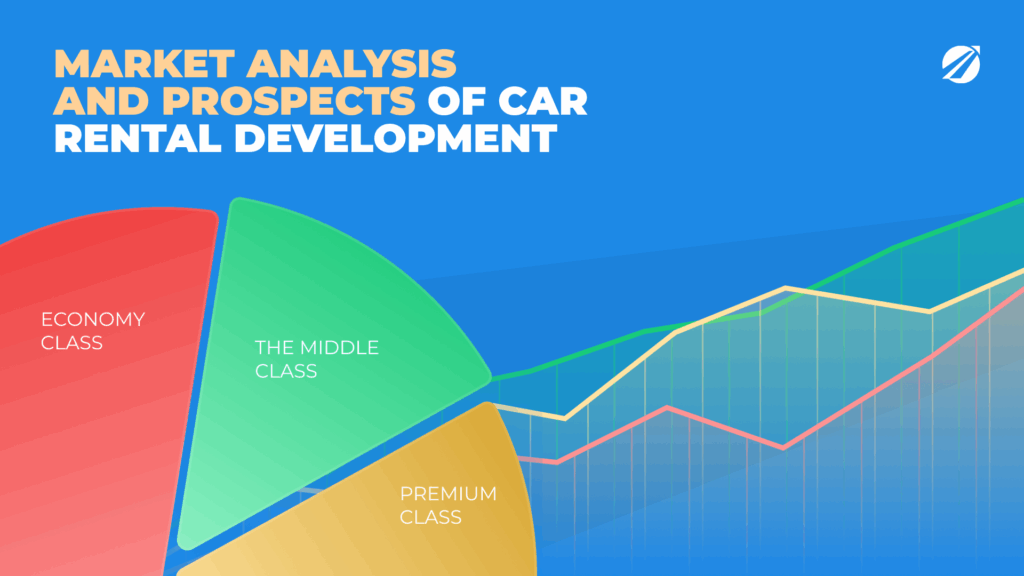 MARKET ANALYSIS AND PROSPECTS OF CAR RENTAL DEVELOPMENT

ECONOMY CLASS

THE MIDDLE CLASS

PREMIUM CLASS